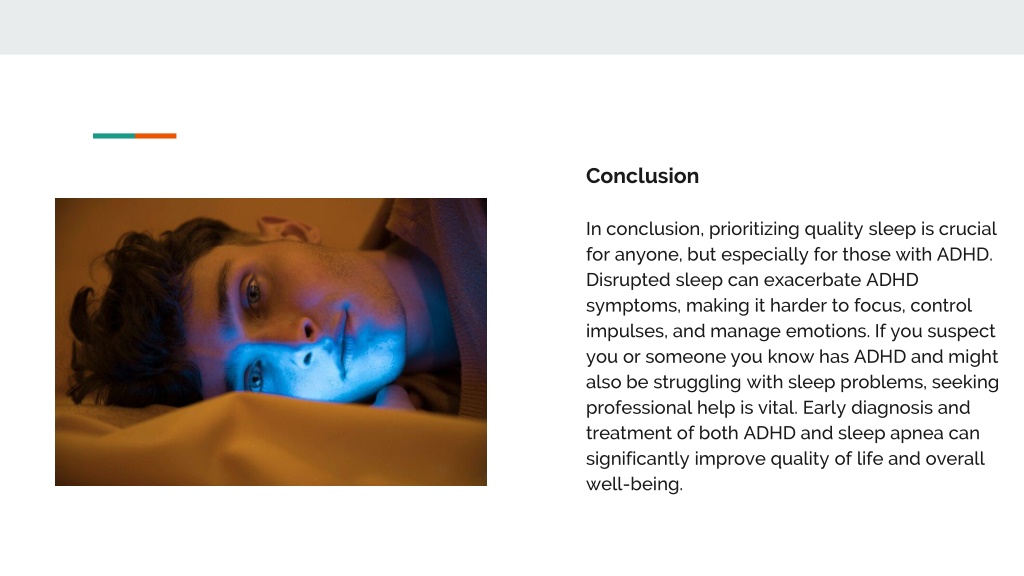 Conclusion

In conclusion, prioritizing quality sleep is crucial for anyone, but especially for those with ADHD. Disrupted sleep can exacerbate ADHD symptoms, making it harder to focus, control impulses, and manage emotions. If you suspect you or someone you know has ADHD and might also be struggling with sleep problems, seeking professional help is vital. Early diagnosis and treatment of both ADHD and sleep apnea can significantly improve quality of life and overall well-being.